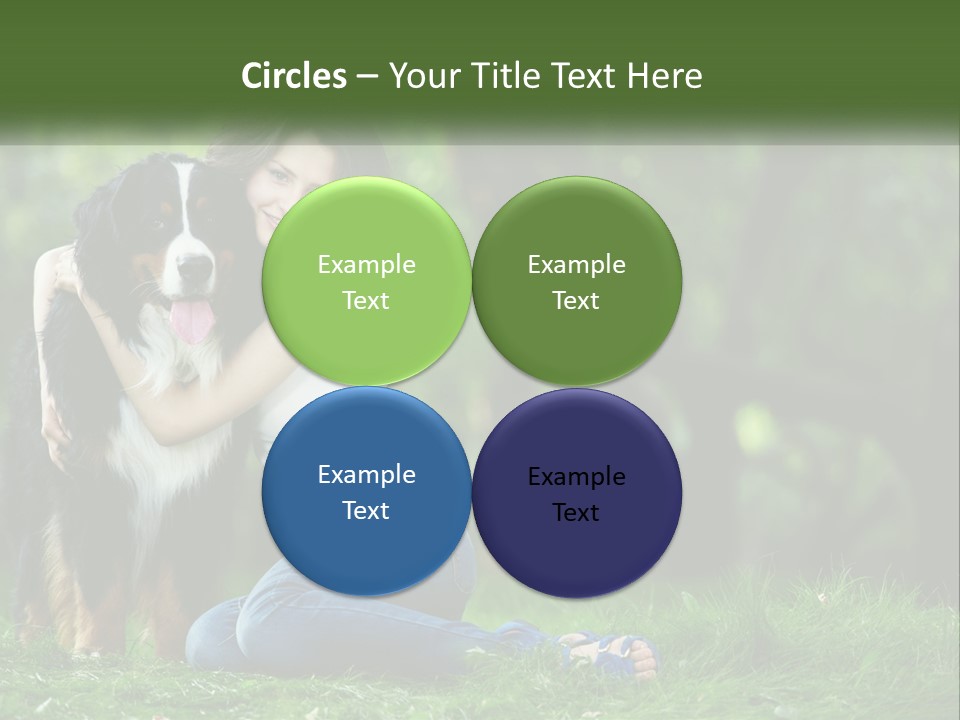 Circles – Your Title Text Here

Example Text

Example Text

Example Text

Example Text